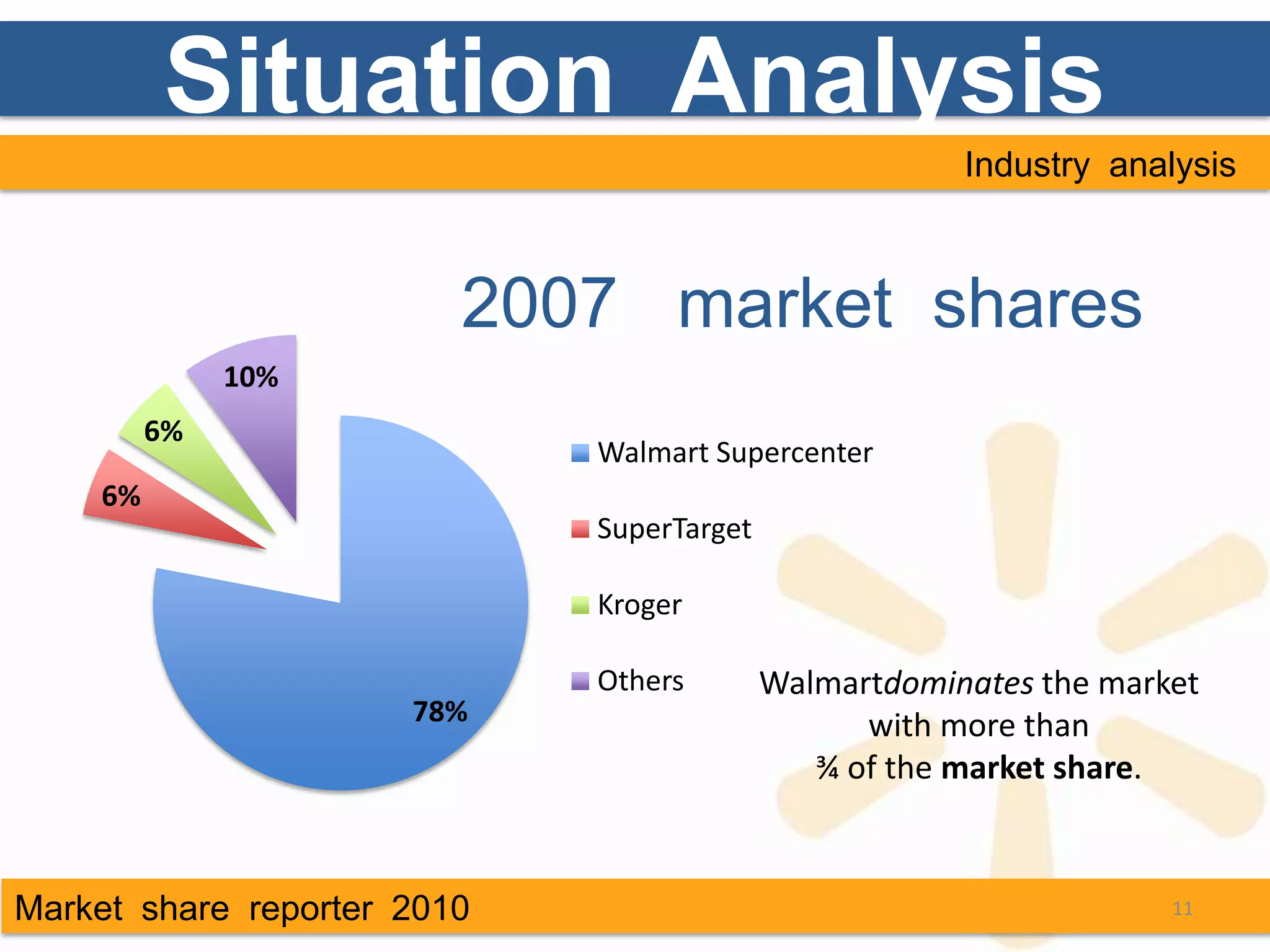 Situation Analysis

Industry analysis

2007 market shares

10%

6%

6%

78%

Walmart Supercenter

SuperTarget

Kroger

Others

Walmartdominates the market with more than ¾ of the market share.

Market share reporter 2010

11